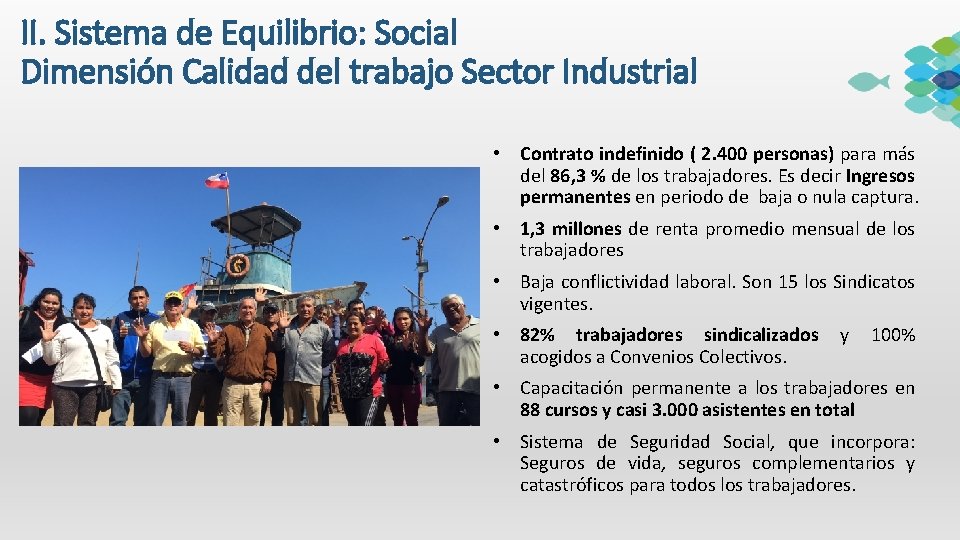 II. Sistema de Equilibrio: Social
Dimensión Calidad del trabajo Sector Industrial

• Contrato indefinido ( 2.400 personas) para más del 86,3 % de los trabajadores. Es decir Ingresos permanentes en periodo de baja o nula captura.

• 1,3 millones de renta promedio mensual de los trabajadores

• Baja conflictividad laboral. Son 15 los Sindicatos vigentes.

• 82% trabajadores sindicalizados y 100% acogidos a Convenios Colectivos.

• Capacitación permanente a los trabajadores en 88 cursos y casi 3.000 asistentes en total

• Sistema de Seguridad Social, que incorpora: Seguros de vida, seguros complementarios y catastróficos para todos los trabajadores.